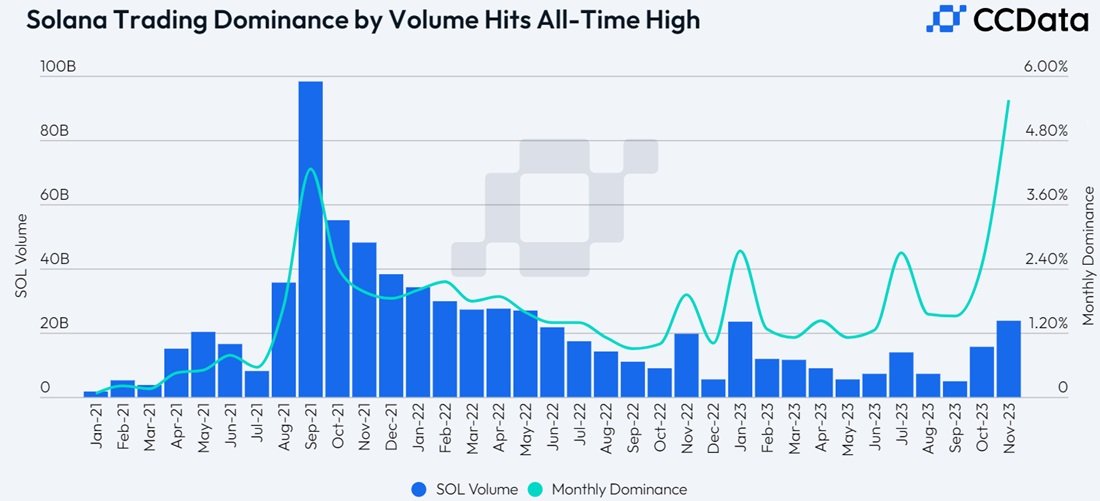 Solana Trading Dominance by Volume Hits All-Time High

CCData

SOL Volume

100B
80B
60B
40B
20B
0

Monthly Dominance

6.00%
4.80%
3.60%
2.40%
1.20%
0

Jan-21
Feb-21
Mar-21
Apr-21
May-21
Jun-21
Jul-21
Aug-21
Sep-21
Oct-21
Nov-21
Dec-21
Jan-22
Feb-22
Mar-22
Apr-22
May-22
Jun-22
Jul-22
Aug-22
Sep-22
Oct-22
Nov-22
Dec-22
Jan-23
Feb-23
Mar-23
Apr-23
May-23
Jun-23
Jul-23
Aug-23
Sep-23
Oct-23
Nov-23

SOL Volume
Monthly Dominance